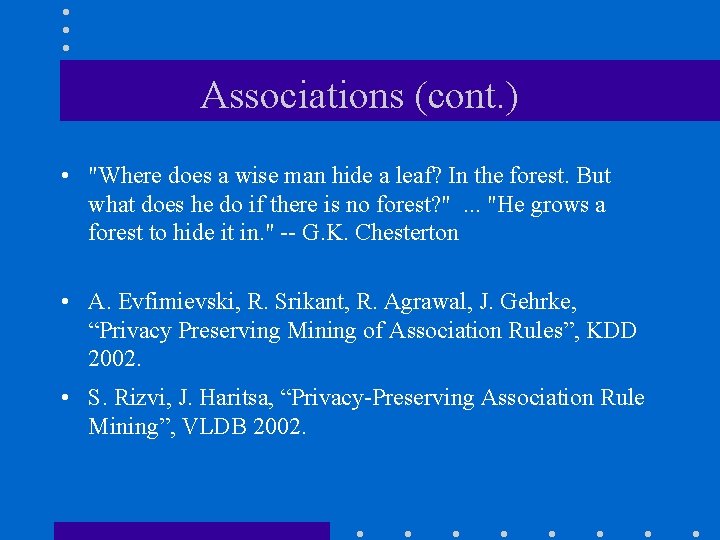 Associations (cont.)

• "Where does a wise man hide a leaf? In the forest. But what does he do if there is no forest?" ... "He grows a forest to hide it in." -- G.K. Chesterton

• A. Evfimievski, R. Srikant, R. Agrawal, J. Gehrke, “Privacy Preserving Mining of Association Rules”, KDD 2002.

• S. Rizvi, J. Haritsa, “Privacy-Preserving Association Rule Mining”, VLDB 2002.